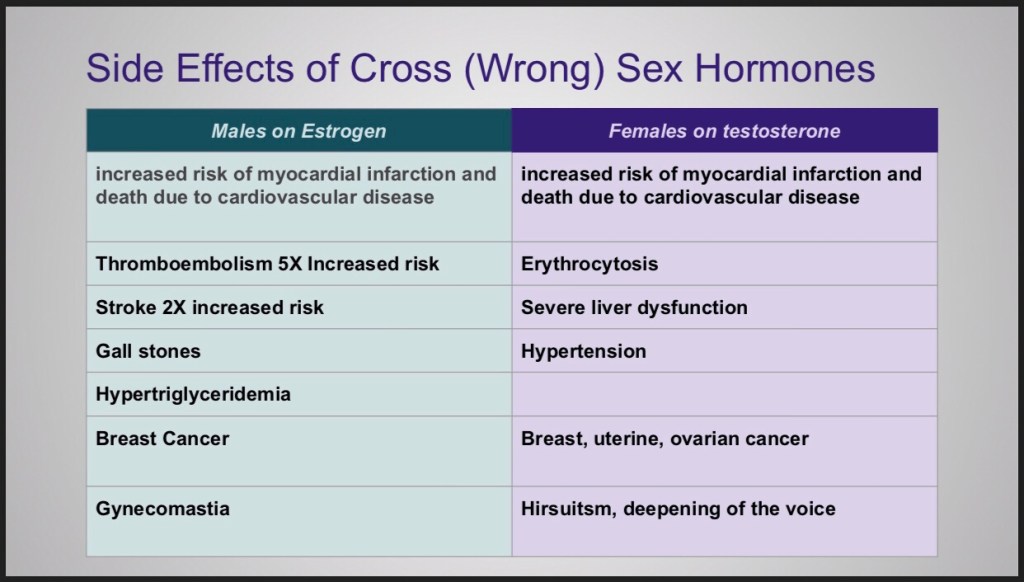 Side Effects of Cross (Wrong) Sex Hormones

| Males on Estrogen | Females on testosterone |
|---|---|
| increased risk of myocardial infarction and death due to cardiovascular disease | increased risk of myocardial infarction and death due to cardiovascular disease |
| Thromboembolism 5X Increased risk | Erythrocytosis |
| Stroke 2X increased risk | Severe liver dysfunction |
| Gall stones | Hypertension |
| Hypertriglyceridemia | |
| Breast Cancer | Breast, uterine, ovarian cancer |
| Gynecomastia | Hirsuitsm, deepening of the voice |